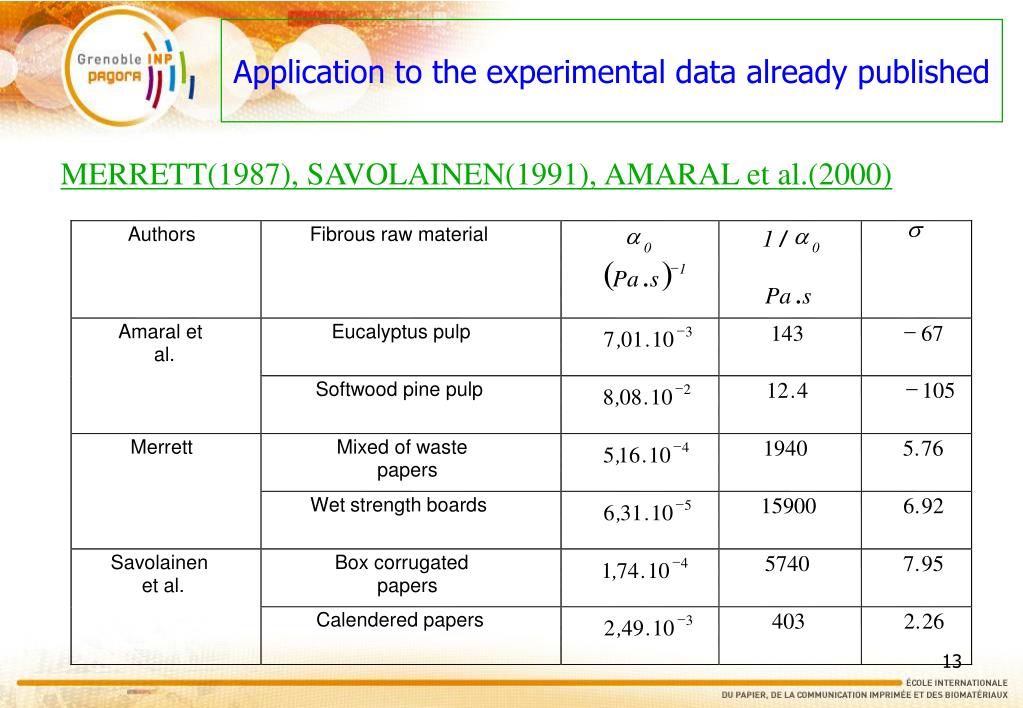 Grenoble INP PAGORA

Application to the experimental data already published

MERRETT(1987), SAVOLAINEN(1991), AMARAL et al.(2000)

| Authors | Fibrous raw material | $\alpha_0$ $(Pa.s)^{-1}$ | $1/\alpha_0$ $Pa.s$ | $\sigma$ |
|---|---|---|---|---|
| Amaral et al. | Eucalyptus pulp | $7{,}01.10^{-3}$ | 143 | $-67$ |
| | Softwood pine pulp | $8{,}08.10^{-2}$ | 12.4 | $-105$ |
| Merrett | Mixed of waste papers | $5{,}16.10^{-4}$ | 1940 | 5.76 |
| | Wet strength boards | $6{,}31.10^{-5}$ | 15900 | 6.92 |
| Savolainen et al. | Box corrugated papers | $1{,}74.10^{-4}$ | 5740 | 7.95 |
| | Calendered papers | $2{,}49.10^{-3}$ | 403 | 2.26 |

13

ÉCOLE INTERNATIONALE DU PAPIER, DE LA COMMUNICATION IMPRIMÉE ET DES BIOMATÉRIAUX